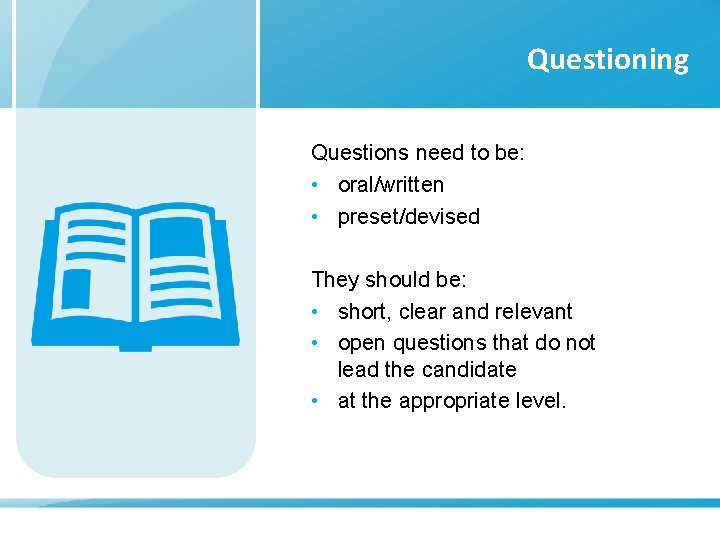 Questioning

Questions need to be:
• oral/written
• preset/devised

They should be:
• short, clear and relevant
• open questions that do not lead the candidate
• at the appropriate level.